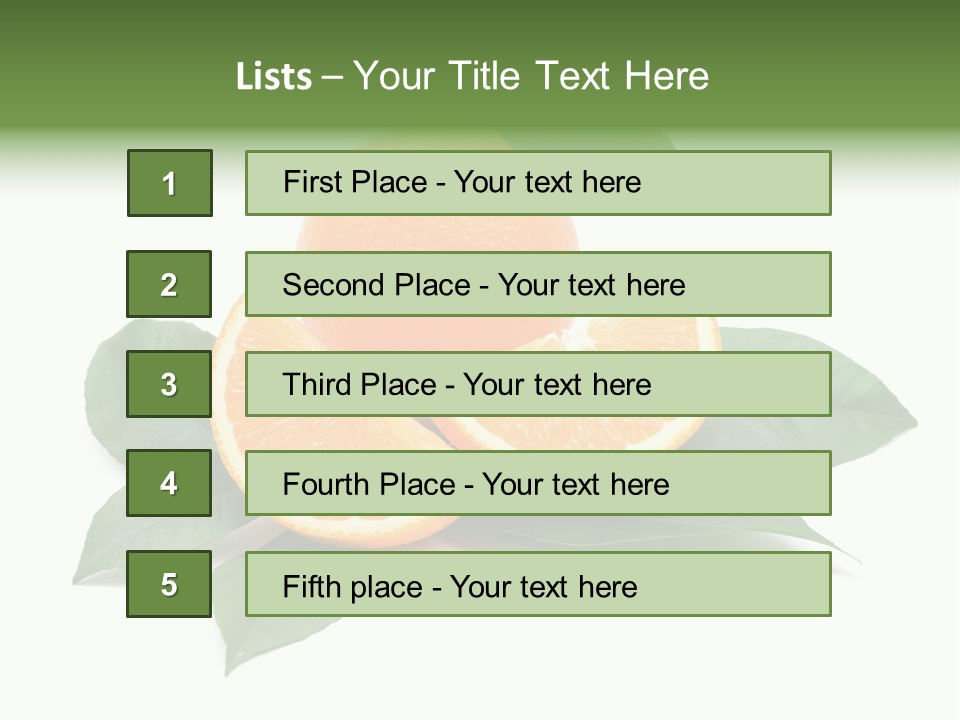 Lists – Your Title Text Here

1

First Place - Your text here

2

Second Place - Your text here

3

Third Place - Your text here

4

Fourth Place - Your text here

5

Fifth place - Your text here